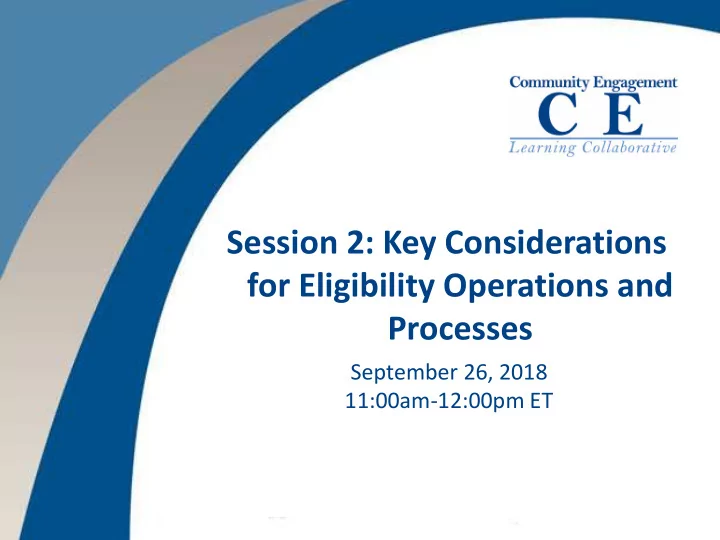 Community Engagement
C E
Learning Collaborative

Session 2: Key Considerations for Eligibility Operations and Processes

September 26, 2018
11:00am-12:00pm ET